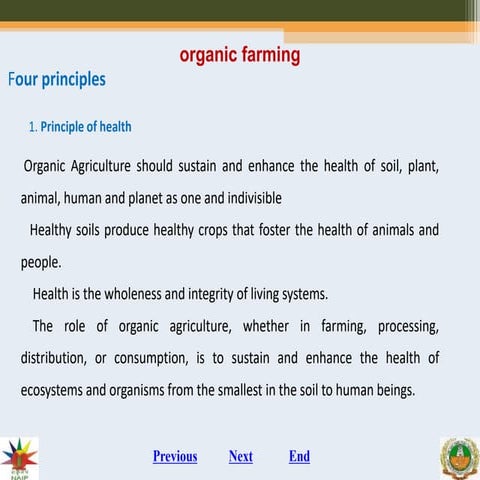 organic farming

Four principles

1. Principle of health

Organic Agriculture should sustain and enhance the health of soil, plant, animal, human and planet as one and indivisible

Healthy soils produce healthy crops that foster the health of animals and people.

Health is the wholeness and integrity of living systems.

The role of organic agriculture, whether in farming, processing, distribution, or consumption, is to sustain and enhance the health of ecosystems and organisms from the smallest in the soil to human beings.

NAIP

Previous Next End